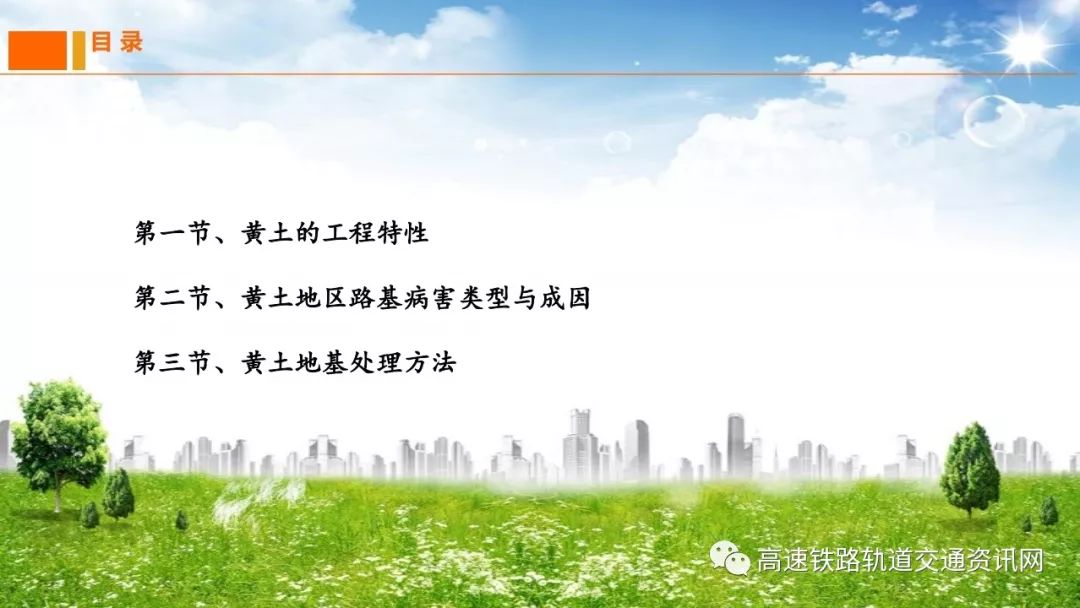 目录

第一节、黄土的工程特性

第二节、黄土地区路基病害类型与成因

第三节、黄土地基处理方法

高速铁路轨道交通资讯网